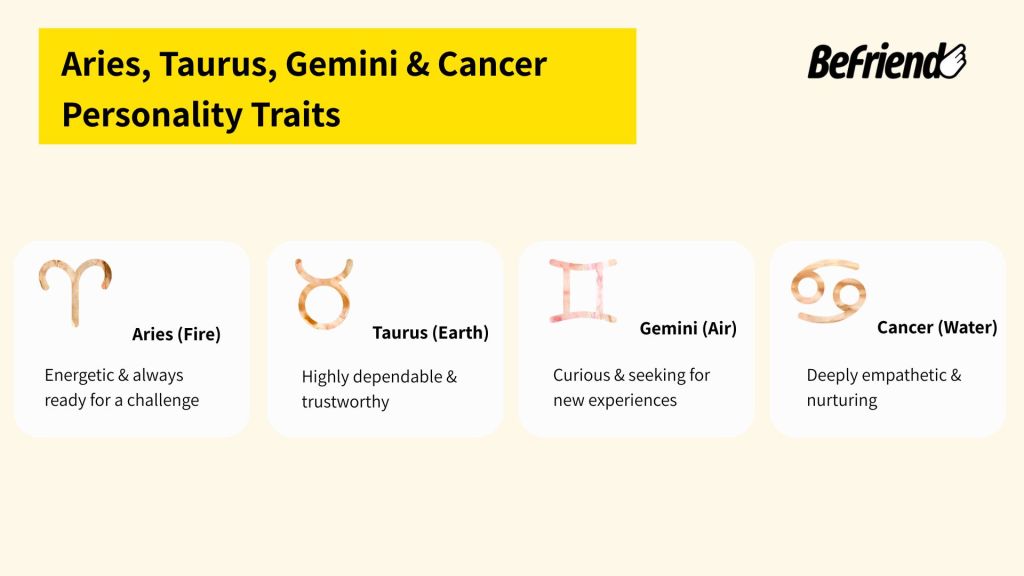 Aries, Taurus, Gemini & Cancer Personality Traits

Befriend

Aries (Fire)

Energetic & always ready for a challenge

Taurus (Earth)

Highly dependable & trustworthy

Gemini (Air)

Curious & seeking for new experiences

Cancer (Water)

Deeply empathetic & nurturing